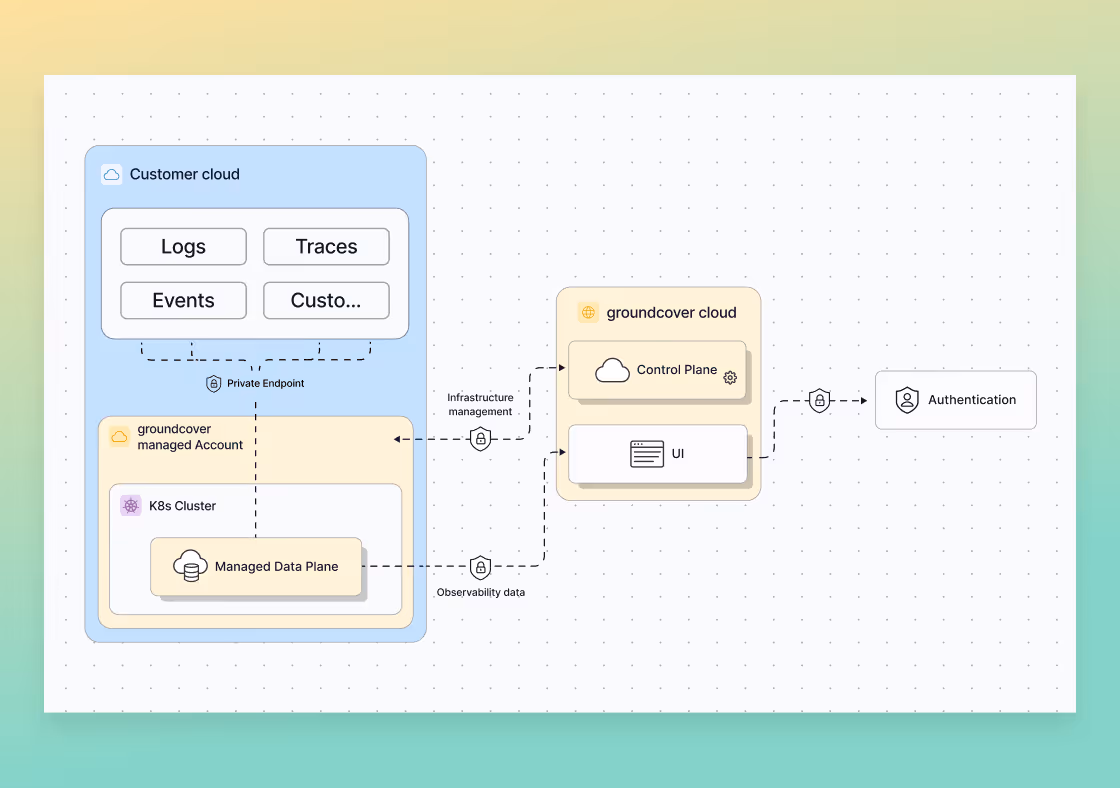 Customer cloud

Logs

Traces

Events

Custo...

Private Endpoint

groundcover managed Account

K8s Cluster

Managed Data Plane

Infrastructure management

Observability data

groundcover cloud

Control Plane

UI

Authentication